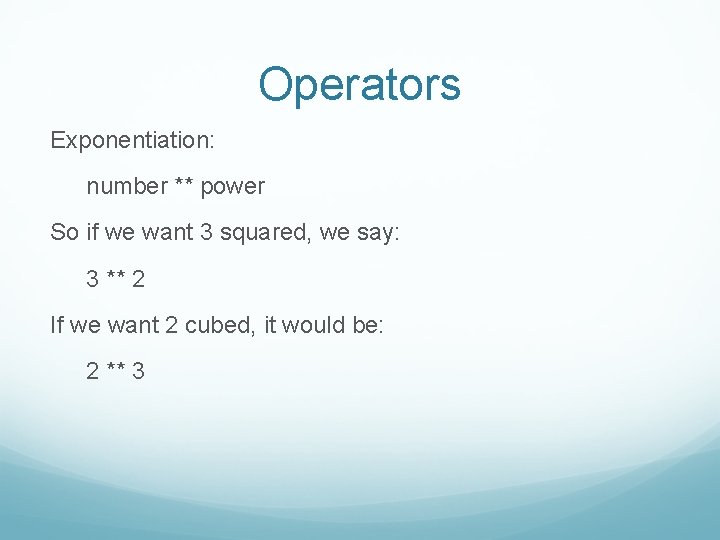 Operators

Exponentiation:

number ** power

So if we want 3 squared, we say:

3 ** 2

If we want 2 cubed, it would be:

2 ** 3